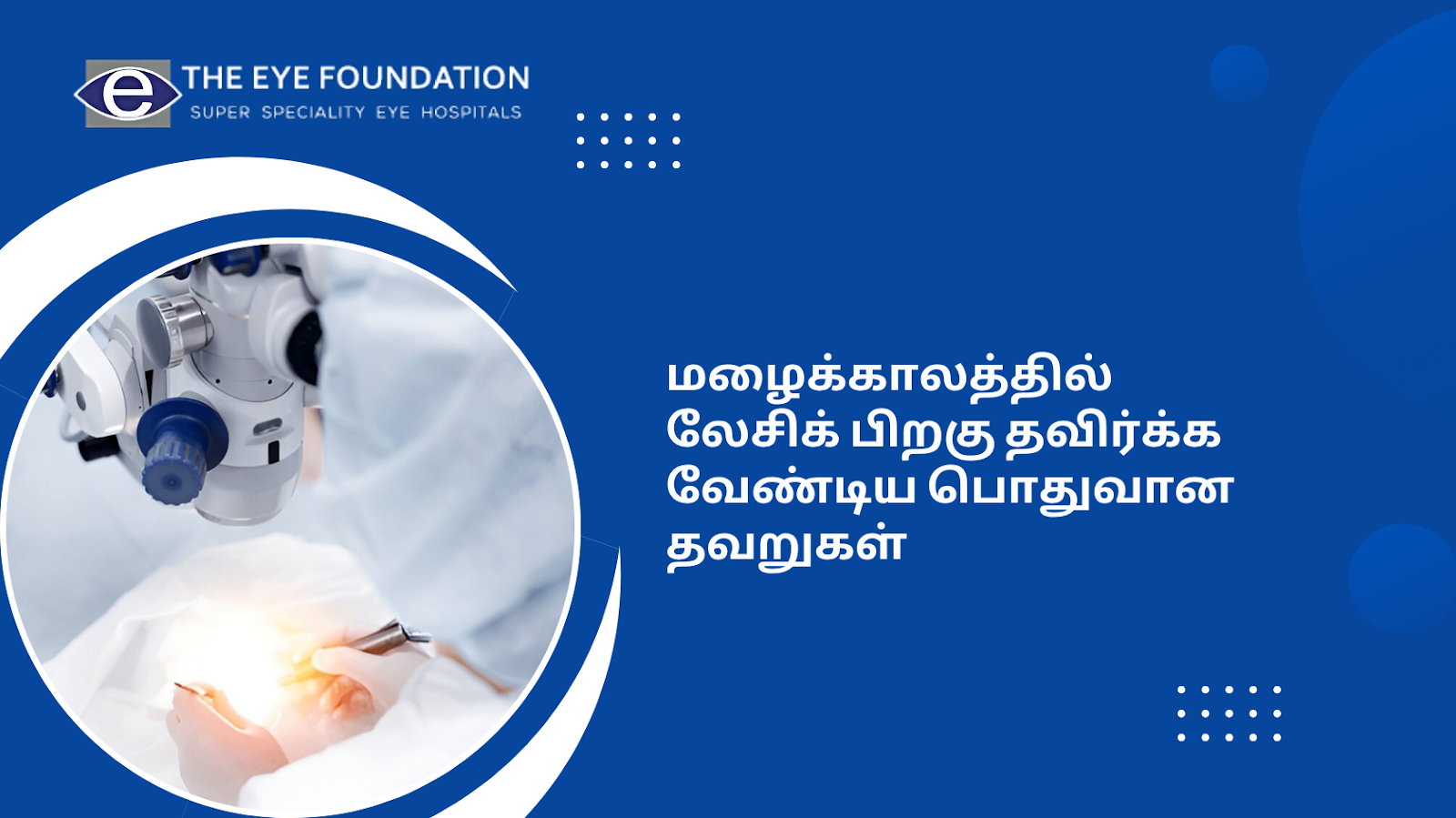 e THE EYE FOUNDATION
SUPER SPECIALITY EYE HOSPITALS

மழைக்காலத்தில் லேசிக் பிறகு தவிர்க்க வேண்டிய பொதுவான தவறுகள்